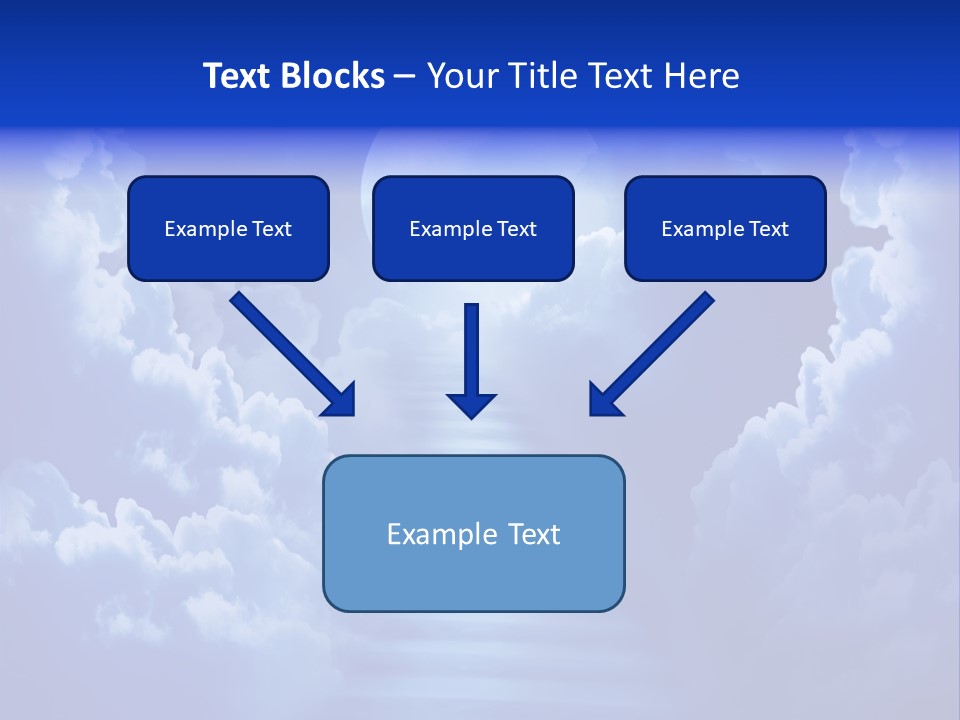 Text Blocks – Your Title Text Here

Example Text

Example Text

Example Text

Example Text